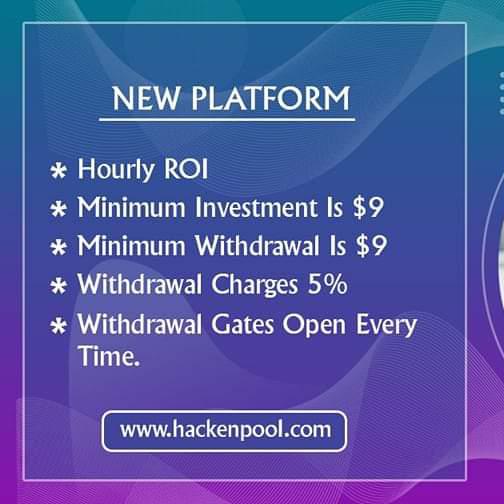 NEW PLATFORM

* Hourly ROI
* Minimum Investment Is \$9
* Minimum Withdrawal Is \$9
* Withdrawal Charges 5%
* Withdrawal Gates Open Every Time.

www.hackenpool.com